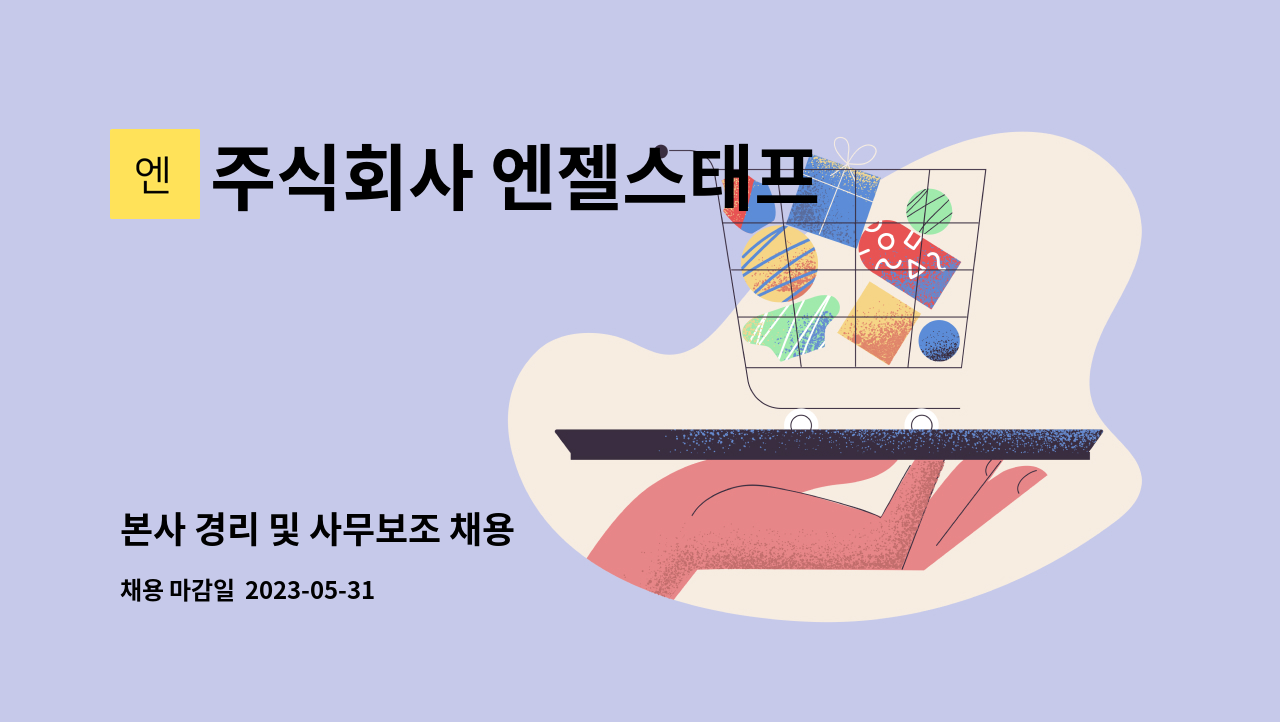 엔

주식회사 엔젤스태프

본사 경리 및 사무보조 채용

채용 마감일 2023-05-31